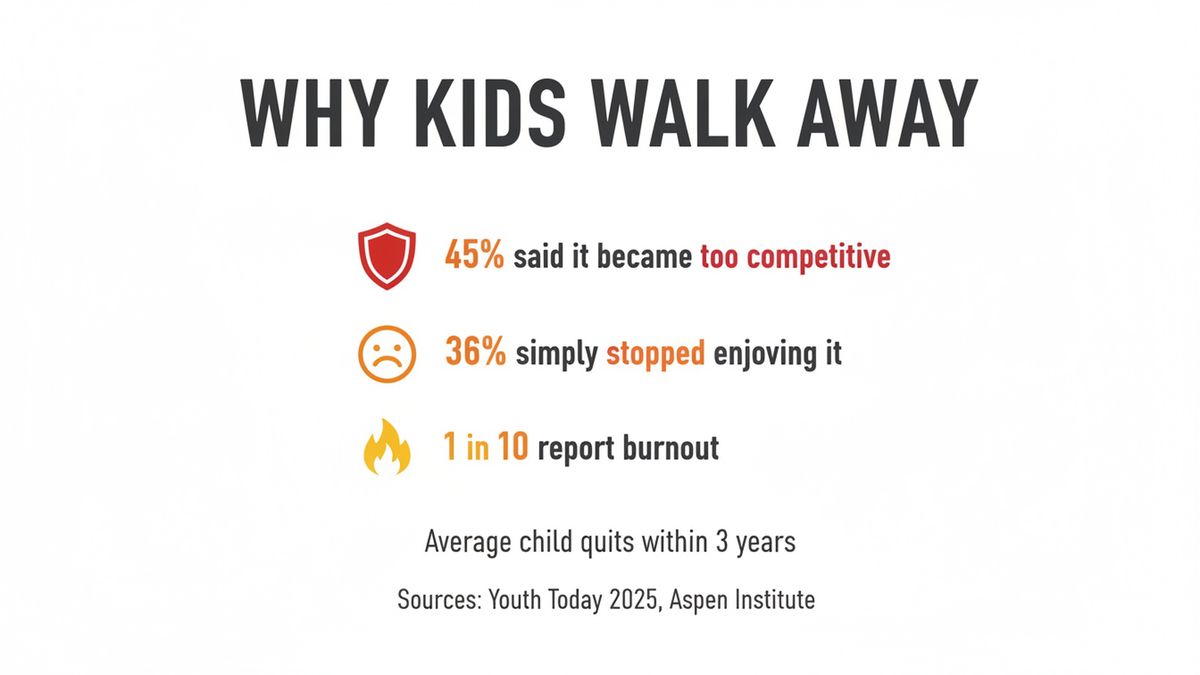 WHY KIDS WALK AWAY

45% said it became too competitive

36% simply stopped enjoying it

1 in 10 report burnout

Average child quits within 3 years

Sources: Youth Today 2025, Aspen Institute